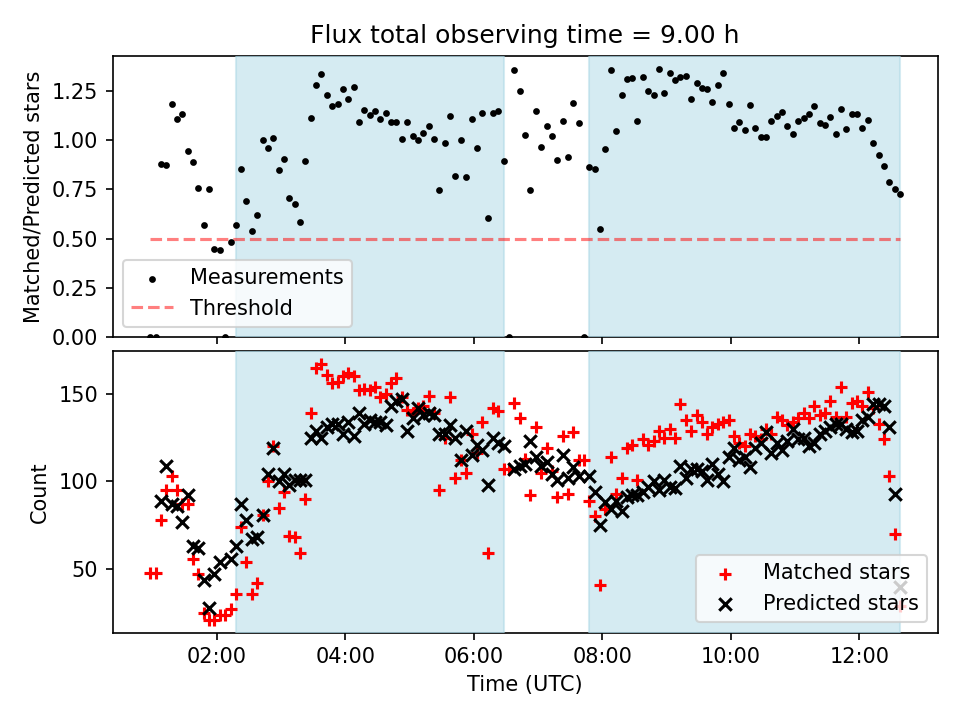 Flux total observing time = 9.00 h

Matched/Predicted stars

1.25
1.00
0.75
0.50
0.25
0.00

Measurements
Threshold

Count

150
100
50

Matched stars
Predicted stars

02:00
04:00
06:00
08:00
10:00
12:00

Time (UTC)